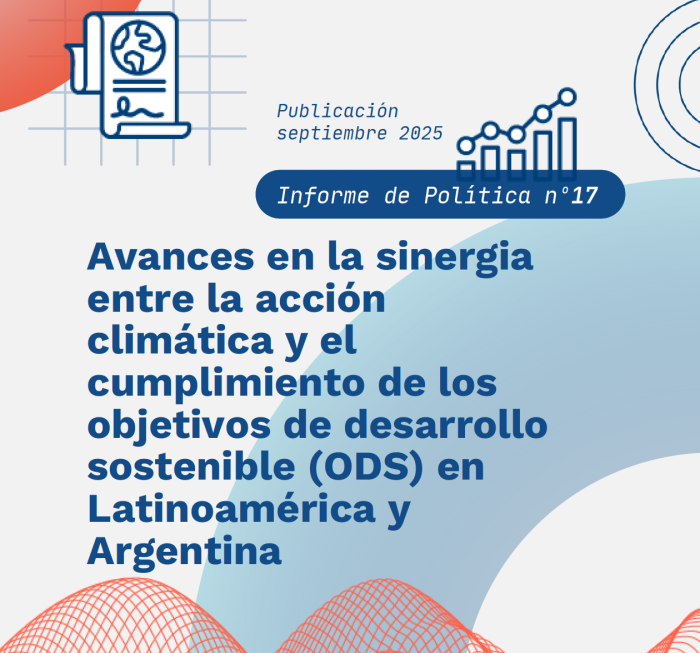 Publicación
septiembre 2025

Informe de Política n°17

Avances en la sinergia entre la acción climática y el cumplimiento de los objetivos de desarrollo sostenible (ODS) en Latinoamérica y Argentina